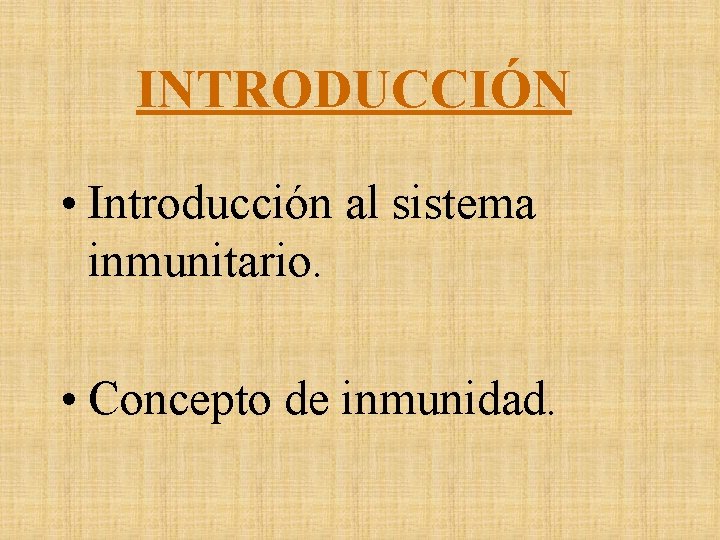 INTRODUCCIÓN

• Introducción al sistema inmunitario.

• Concepto de inmunidad.